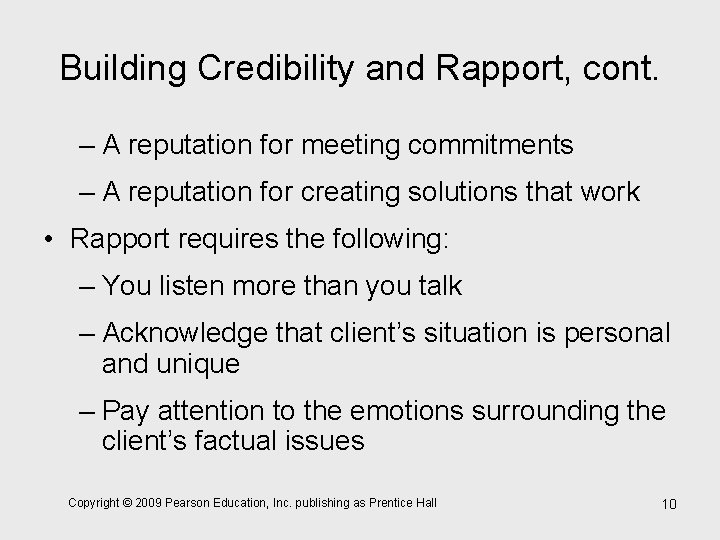 Building Credibility and Rapport, cont.

– A reputation for meeting commitments

– A reputation for creating solutions that work

• Rapport requires the following:

– You listen more than you talk

– Acknowledge that client’s situation is personal and unique

– Pay attention to the emotions surrounding the client’s factual issues

Copyright © 2009 Pearson Education, Inc. publishing as Prentice Hall

10